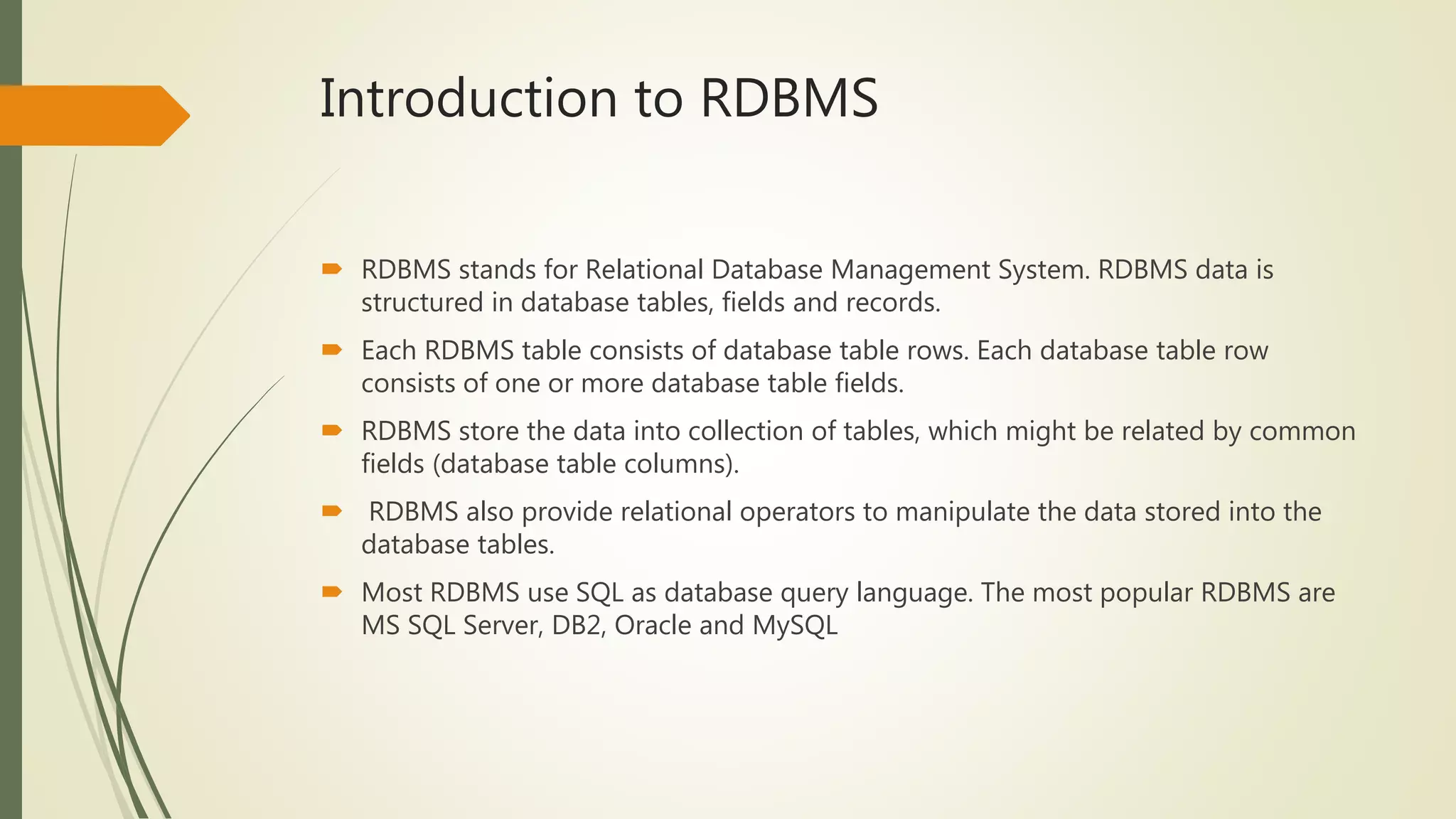 Introduction to RDBMS

RDBMS stands for Relational Database Management System. RDBMS data is structured in database tables, fields and records.

Each RDBMS table consists of database table rows. Each database table row consists of one or more database table fields.

RDBMS store the data into collection of tables, which might be related by common fields (database table columns).

RDBMS also provide relational operators to manipulate the data stored into the database tables.

Most RDBMS use SQL as database query language. The most popular RDBMS are MS SQL Server, DB2, Oracle and MySQL